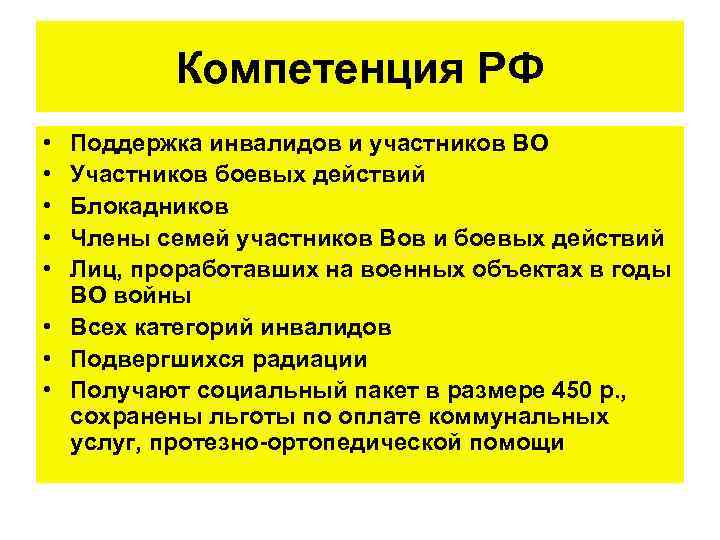 Компетенция РФ

• Поддержка инвалидов и участников ВО
• Участников боевых действий
• Блокадников
• Члены семей участников Вов и боевых действий
• Лиц, проработавших на военных объектах в годы ВО войны
• Всех категорий инвалидов
• Подвергшихся радиации
• Получают социальный пакет в размере 450 р., сохранены льготы по оплате коммунальных услуг, протезно-ортопедической помощи